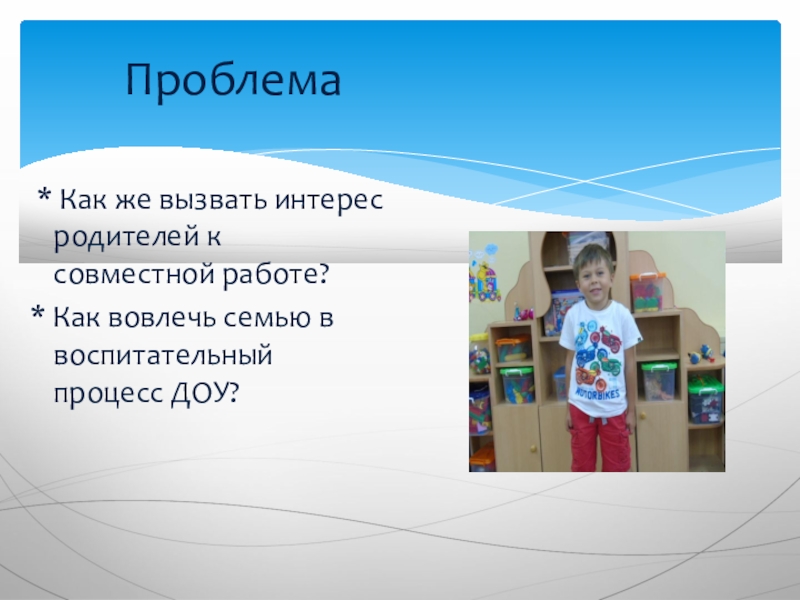 Проблема

* Как же вызвать интерес родителей к совместной работе?

* Как вовлечь семью в воспитательный процесс ДОУ?

MOTORBIKES